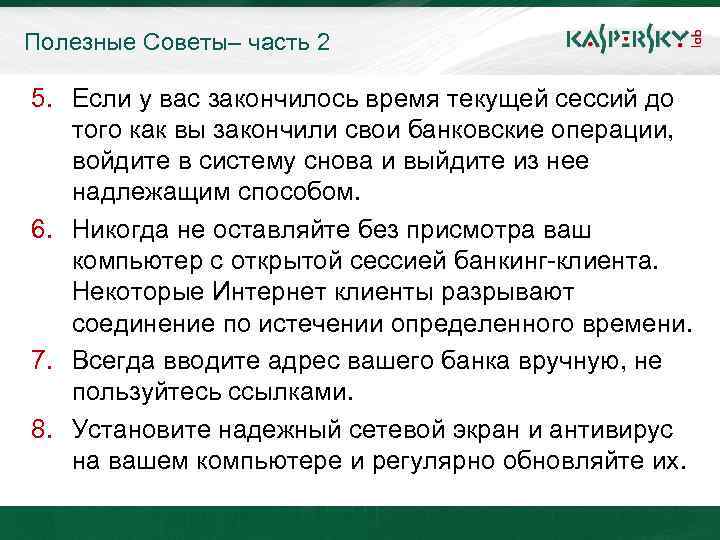 Полезные Советы– часть 2

KASPERSKY lab

5. Если у вас закончилось время текущей сессий до того как вы закончили свои банковские операции, войдите в систему снова и выйдите из нее надлежащим способом.

6. Никогда не оставляйте без присмотра ваш компьютер с открытой сессией банкинг-клиента. Некоторые Интернет клиенты разрывают соединение по истечении определенного времени.

7. Всегда вводите адрес вашего банка вручную, не пользуйтесь ссылками.

8. Установите надежный сетевой экран и антивирус на вашем компьютере и регулярно обновляйте их.